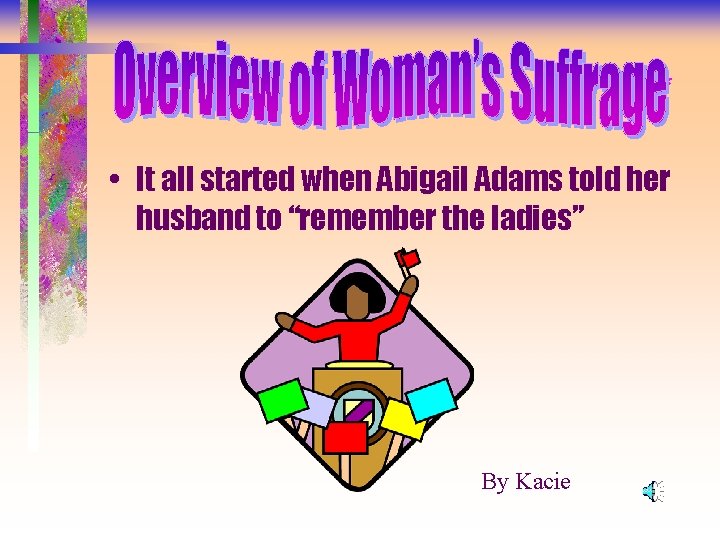 Overview of Woman's Suffrage

• It all started when Abigail Adams told her husband to "remember the ladies"

By Kacie